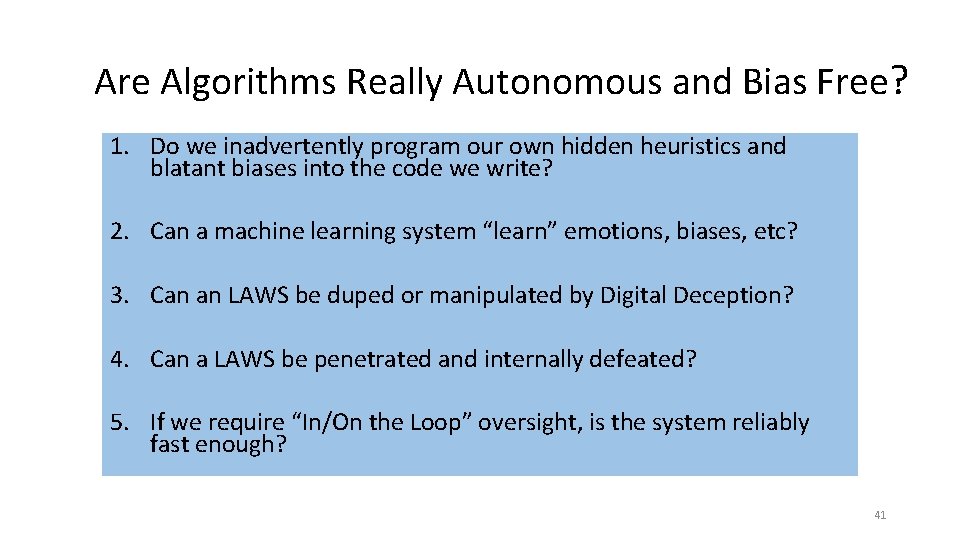 Are Algorithms Really Autonomous and Bias Free?

1. Do we inadvertently program our own hidden heuristics and blatant biases into the code we write?

2. Can a machine learning system “learn” emotions, biases, etc?

3. Can an LAWS be duped or manipulated by Digital Deception?

4. Can a LAWS be penetrated and internally defeated?

5. If we require “In/On the Loop” oversight, is the system reliably fast enough?

41